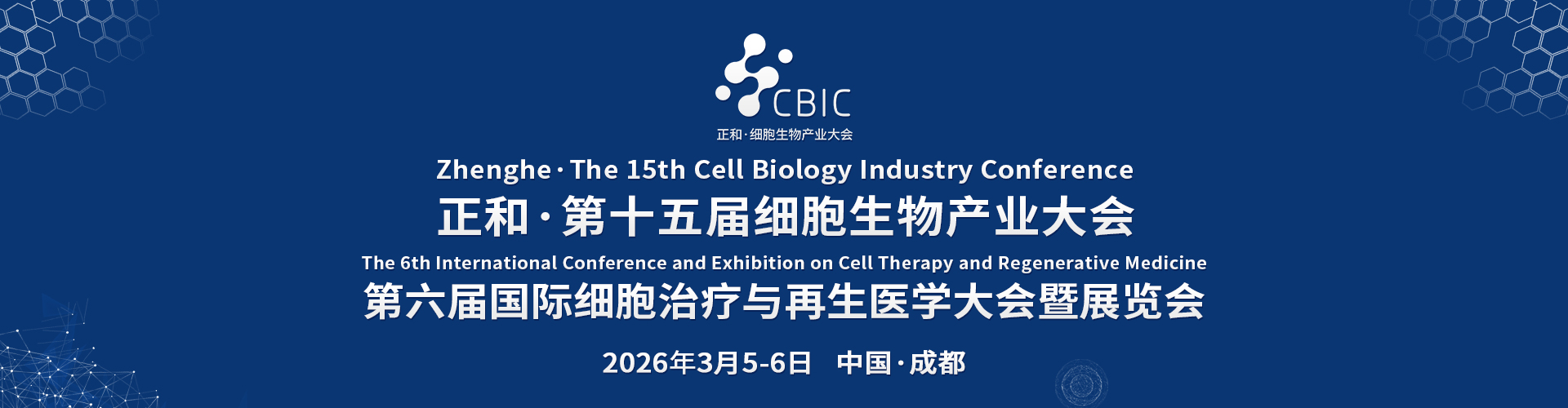 CBIC
正和·细胞生物产业大会

Zhenghe · The 15th Cell Biology Industry Conference
正和·第十五届细胞生物产业大会
The 6th International Conference and Exhibition on Cell Therapy and Regenerative Medicine
第六届国际细胞治疗与再生医学大会暨展览会

2026年3月5-6日 中国·成都